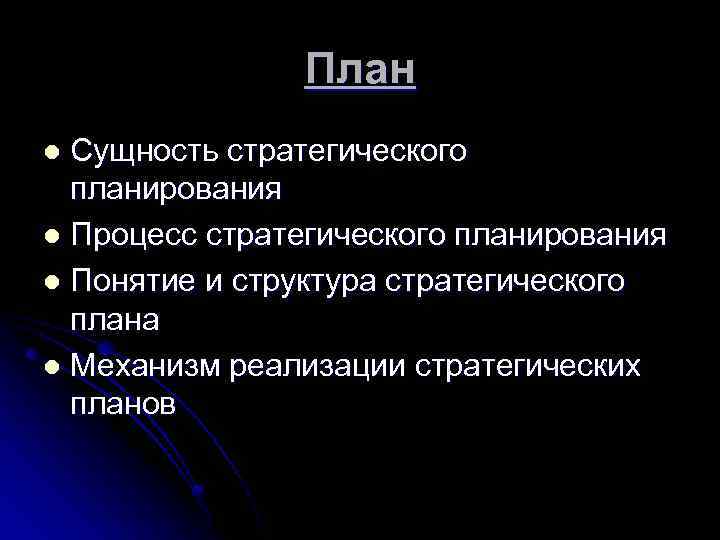 План

- Сущность стратегического планирования
- Процесс стратегического планирования
- Понятие и структура стратегического плана
- Механизм реализации стратегических планов